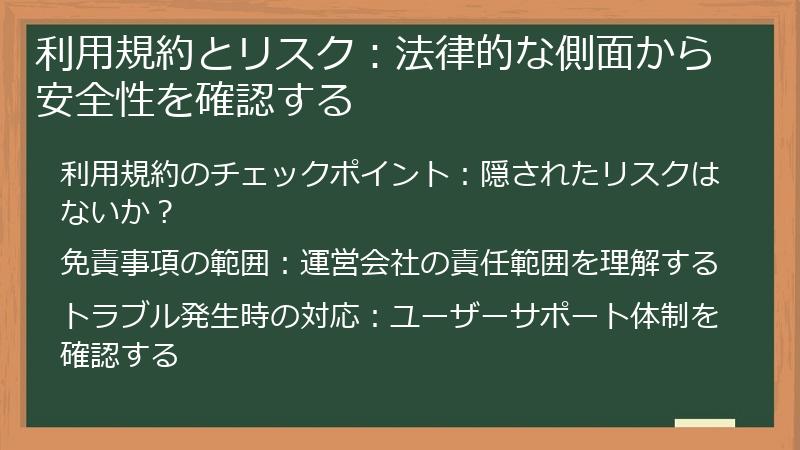 利用規約とリスク：法律的な側面から安全性を確認する

利用規約のチェックポイント：隠されたリスクはないか？

免責事項の範囲：運営会社の責任範囲を理解する

トラブル発生時の対応：ユーザーサポート体制を確認する